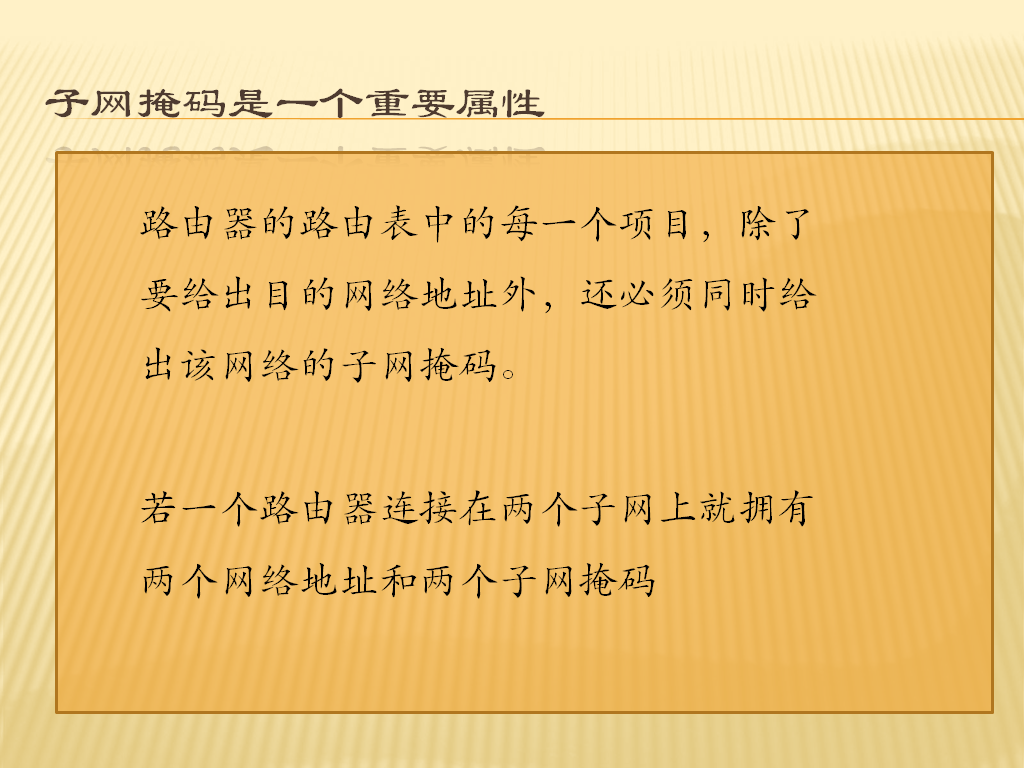 子网掩码是一个重要属性

路由器的路由表中的每一个项目，除了要给出目的网络地址外，还必须同时给出该网络的子网掩码。

若一个路由器连接在两个子网上就拥有两个网络地址和两个子网掩码